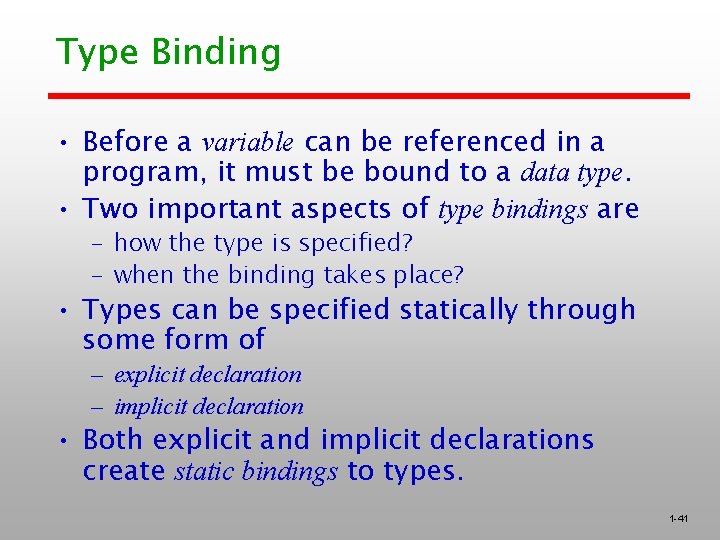 Type Binding

• Before a variable can be referenced in a program, it must be bound to a data type.
• Two important aspects of type bindings are
– how the type is specified?
– when the binding takes place?
• Types can be specified statically through some form of
– explicit declaration
– implicit declaration
• Both explicit and implicit declarations create static bindings to types.

1-41